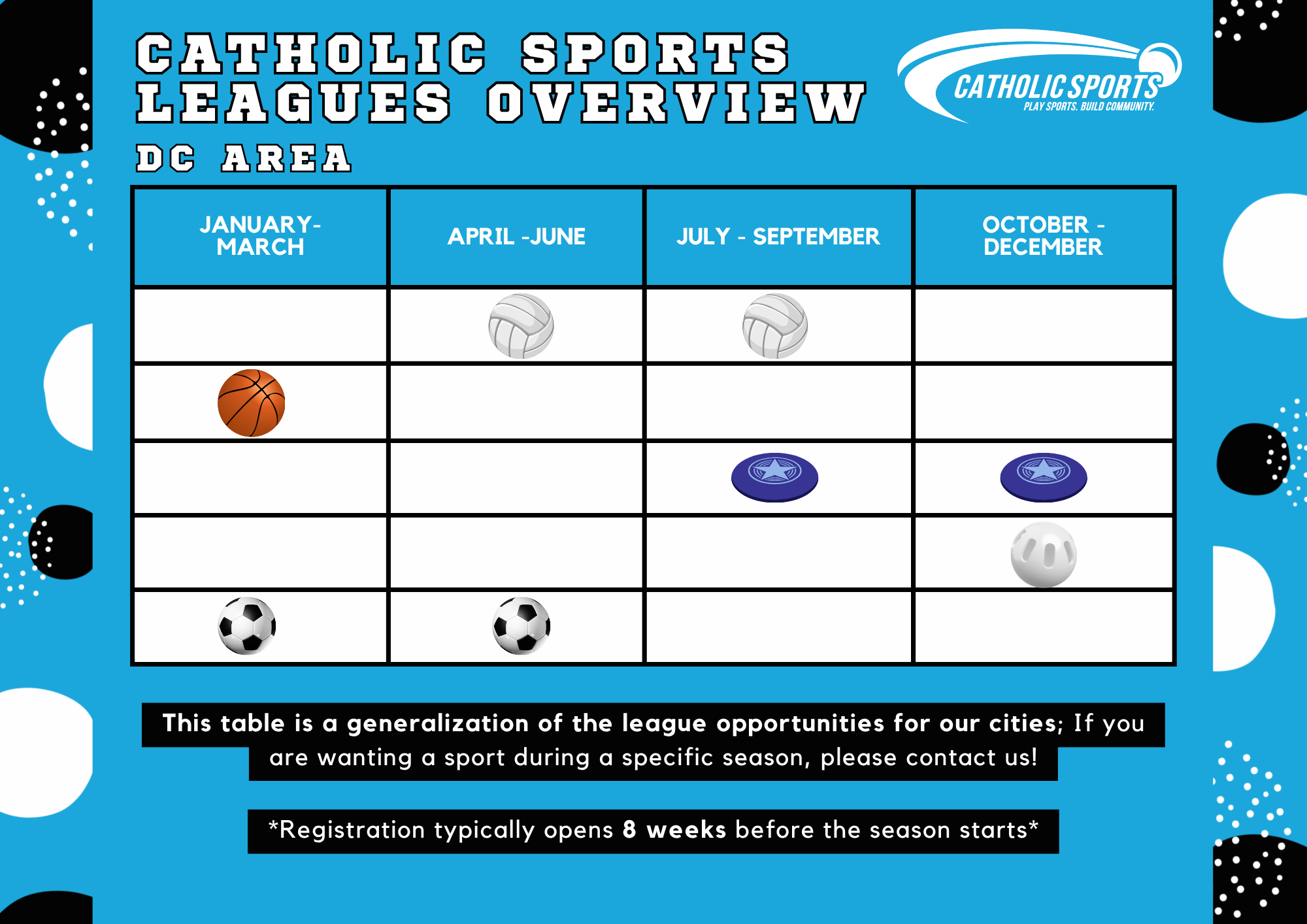 CATHOLIC SPORTS LEAGUES OVERVIEW

CATHOLIC SPORTS
PLAY SPORTS. BUILD COMMUNITY.

DC AREA

| JANUARY-MARCH | APRIL -JUNE | JULY - SEPTEMBER | OCTOBER - DECEMBER |
|---|---|---|---|
| | | | |
| | | | |
| | | | |
| | | | |
| | | | |

This table is a generalization of the league opportunities for our cities; If you are wanting a sport during a specific season, please contact us!

*Registration typically opens 8 weeks before the season starts*